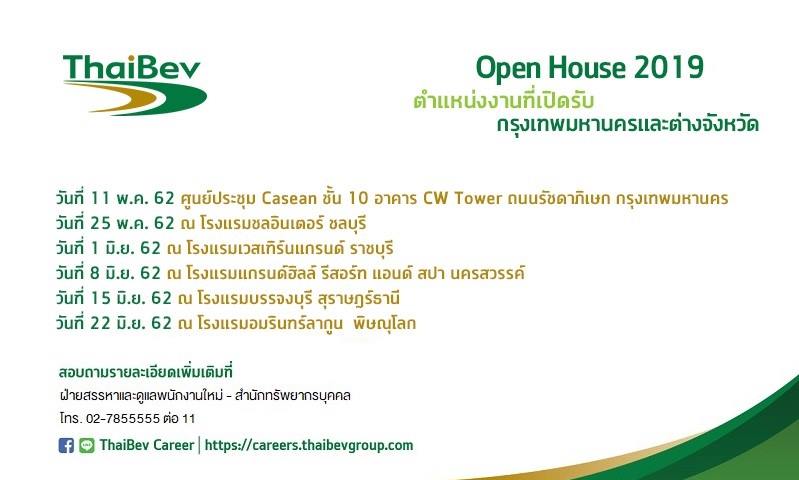 ThaiBev

Open House 2019
ตำแหน่งงานที่เปิดรับ
กรุงเทพมหานครและต่างจังหวัด

วันที่ 11 พ.ค. 62 ศูนย์ประชุม Casean ชั้น 10 อาคาร CW Tower ถนนรัชดาภิเษก กรุงเทพมหานคร
วันที่ 25 พ.ค. 62 ณ โรงแรมชลอินเตอร์ ชลบุรี
วันที่ 1 มิ.ย. 62 ณ โรงแรมเวสเทิร์นแกรนด์ ราชบุรี
วันที่ 8 มิ.ย. 62 ณ โรงแรมแกรนด์ฮิลล์ รีสอร์ท แอนด์ สปา นครสวรรค์
วันที่ 15 มิ.ย. 62 ณ โรงแรมบรรจงบุรี สุราษฎร์ธานี
วันที่ 22 มิ.ย. 62 ณ โรงแรมอมรินทร์ลากูน พิษณุโลก

สอบถามรายละเอียดเพิ่มเติมที่
ฝ่ายสรรหาและดูแลพนักงานใหม่ - สำนักทรัพยากรบุคคล
โทร. 02-7855555 ต่อ 11

ThaiBev Career | https://careers.thaibevgroup.com